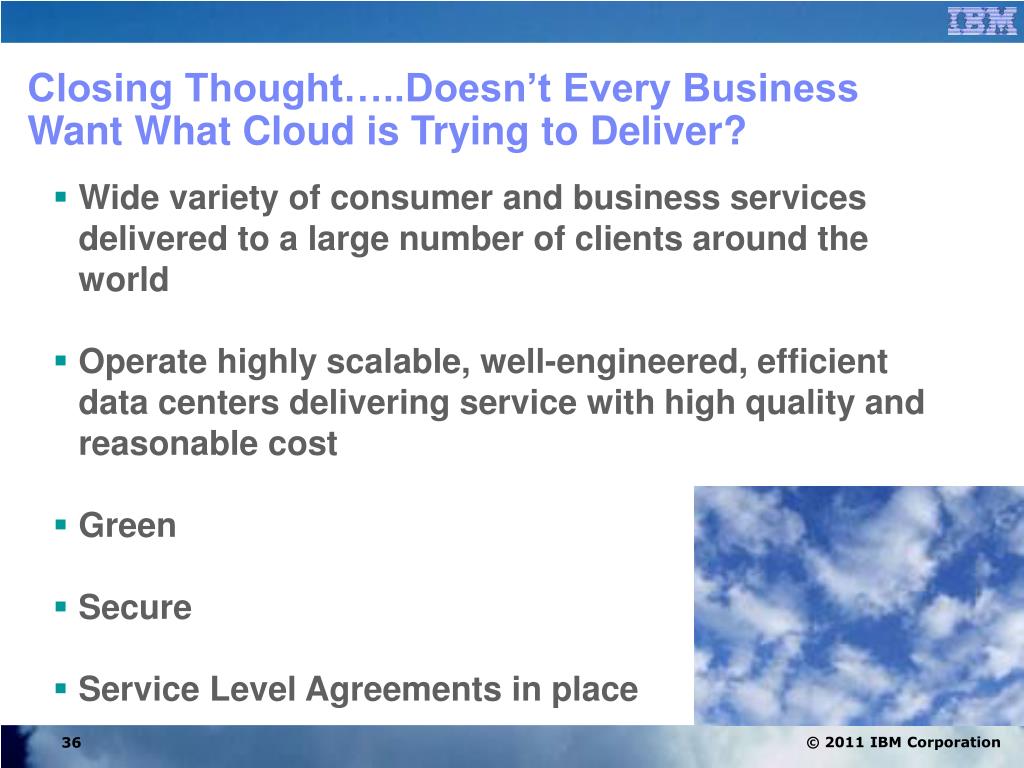 IBM

Closing Thought…..Doesn’t Every Business Want What Cloud is Trying to Deliver?

▪ Wide variety of consumer and business services delivered to a large number of clients around the world

▪ Operate highly scalable, well-engineered, efficient data centers delivering service with high quality and reasonable cost

▪ Green

▪ Secure

▪ Service Level Agreements in place

36

© 2011 IBM Corporation